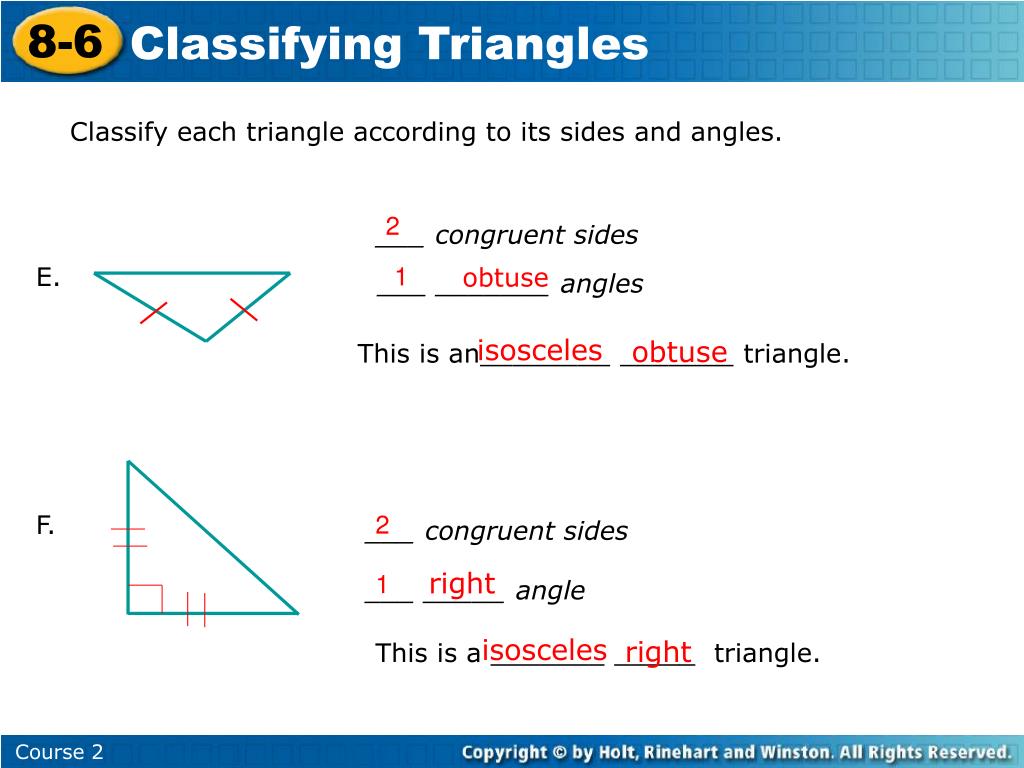 8-6 Classifying Triangles

Classify each triangle according to its sides and angles.

E.

2 congruent sides

1 obtuse angles

This is an isosceles obtuse triangle.

F.

2 congruent sides

1 right angle

This is a isosceles right triangle.

Course 2

Copyright © by Holt, Rinehart and Winston. All Rights Reserved.